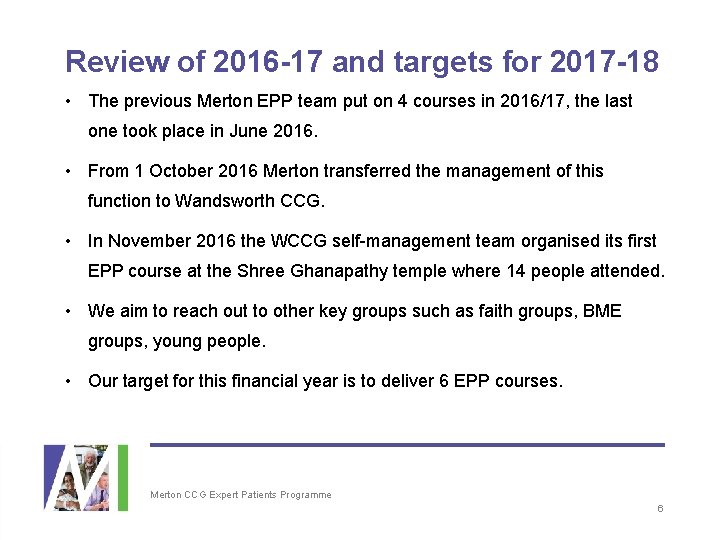 Review of 2016-17 and targets for 2017-18

• The previous Merton EPP team put on 4 courses in 2016/17, the last one took place in June 2016.

• From 1 October 2016 Merton transferred the management of this function to Wandsworth CCG.

• In November 2016 the WCCG self-management team organised its first EPP course at the Shree Ghanapathy temple where 14 people attended.

• We aim to reach out to other key groups such as faith groups, BME groups, young people.

• Our target for this financial year is to deliver 6 EPP courses.

Merton CCG Expert Patients Programme

6